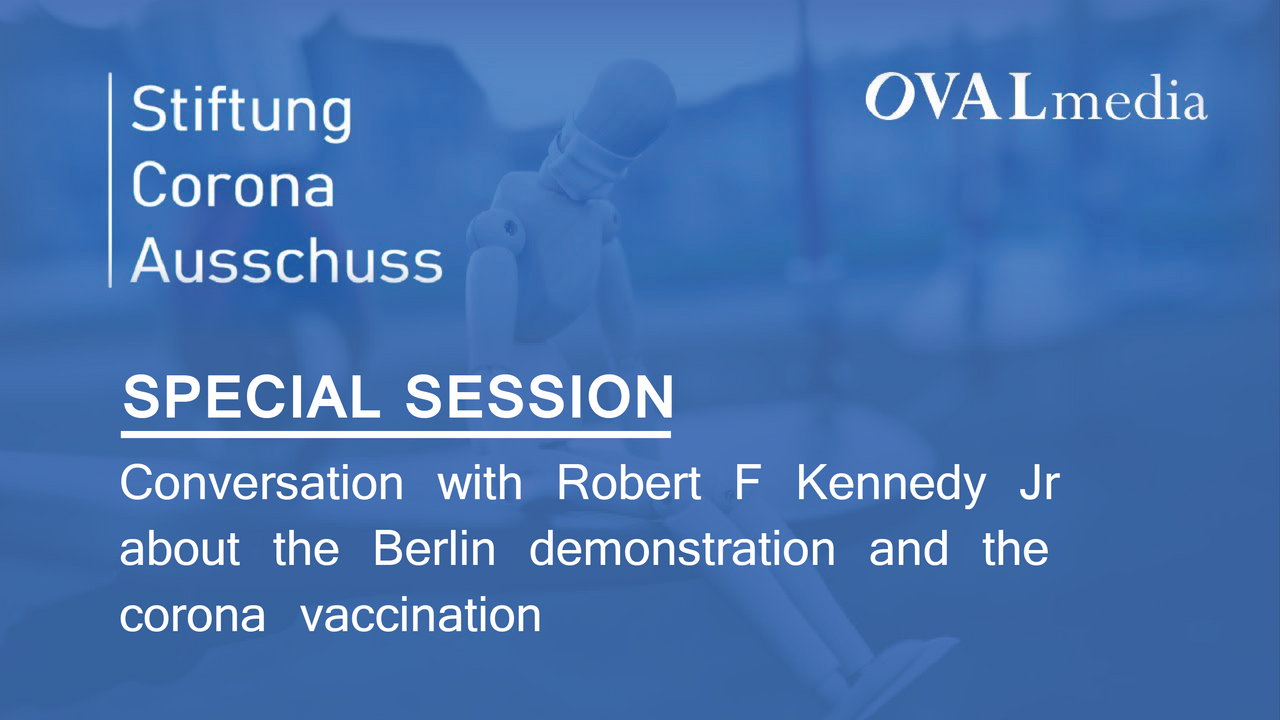 Stiftung
Corona
Ausschuss

OVALmedia

SPECIAL SESSION

Conversation with Robert F Kennedy Jr about the Berlin demonstration and the corona vaccination